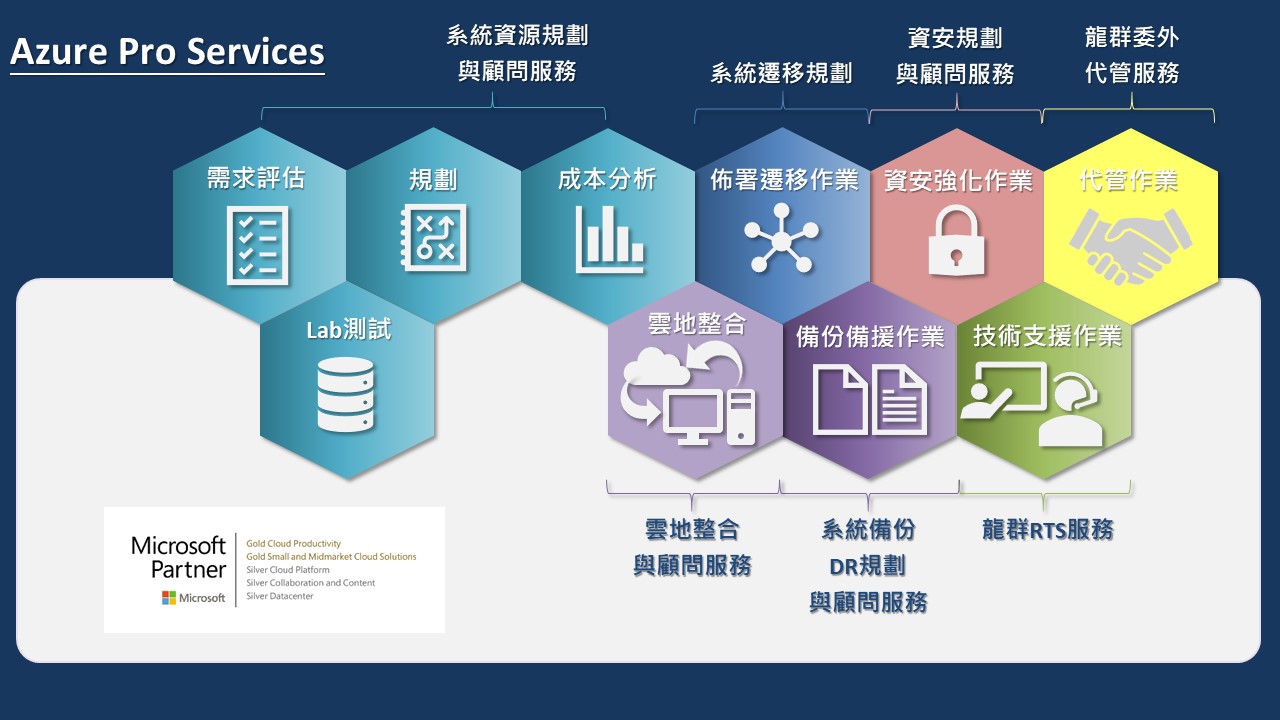 Azure Pro Services

系統資源規劃
與顧問服務

系統遷移規劃

資安規劃
與顧問服務

龍群委外
代管服務

需求評估

規劃

成本分析

佈署遷移作業

資安強化作業

代管作業

Lab測試

雲地整合

備份備援作業

技術支援作業

雲地整合
與顧問服務

系統備份
DR規劃
與顧問服務

龍群RTS服務

Microsoft
Partner
Microsoft

Gold Cloud Productivity
Gold Small and Midmarket Cloud Solutions
Silver Cloud Platform
Silver Collaboration and Content
Silver Datacenter